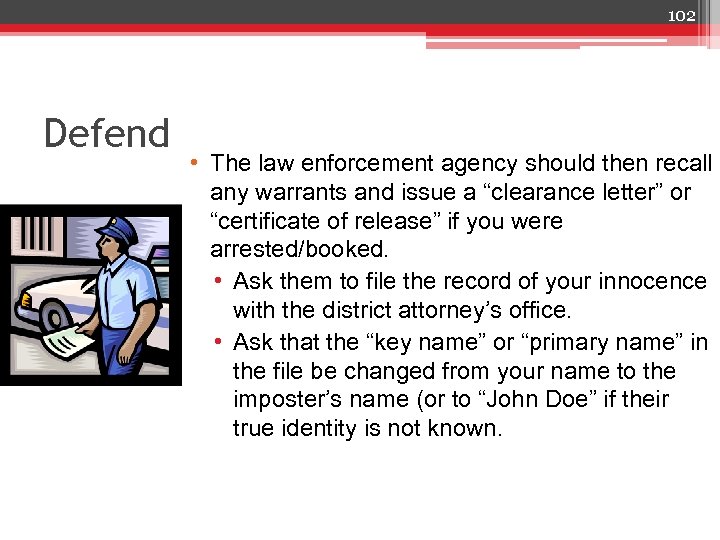 102

Defend

• The law enforcement agency should then recall any warrants and issue a “clearance letter” or “certificate of release” if you were arrested/booked.
  • Ask them to file the record of your innocence with the district attorney’s office.
  • Ask that the “key name” or “primary name” in the file be changed from your name to the imposter’s name (or to “John Doe” if their true identity is not known.